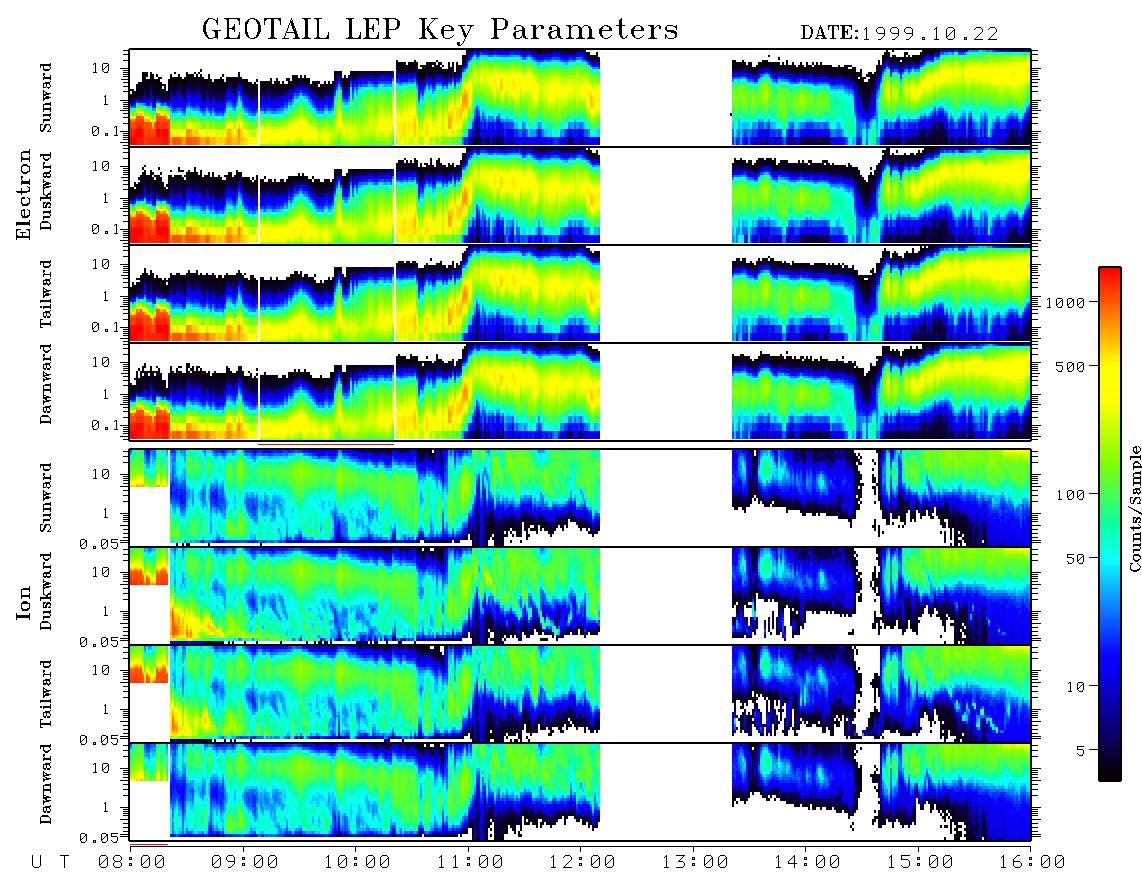 GEOTAIL LEP Key Parameters DATE:1999.10.22

Electron

Sunward
10
1
0.1

Duskward
10
1
0.1

Tailward
10
1
0.1

Dawnward
10
1
0.1

Ion

Sunward
10
1
0.05

Duskward
10
1
0.05

Tailward
10
1
0.05

Dawnward
10
1
0.05

1000
500
100
50
10
5
Counts/Sample

U T 08:00 09:00 10:00 11:00 12:00 13:00 14:00 15:00 16:00